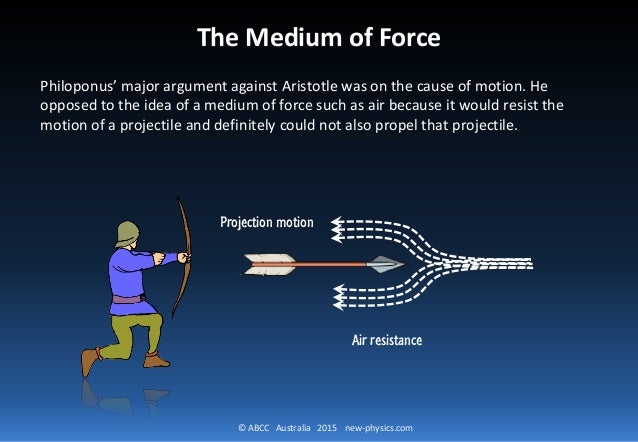 The Medium of Force

Philoponus' major argument against Aristotle was on the cause of motion. He opposed to the idea of a medium of force such as air because it would resist the motion of a projectile and definitely could not also propel that projectile.

Projection motion

Air resistance

© ABCC Australia 2015 new-physics.com